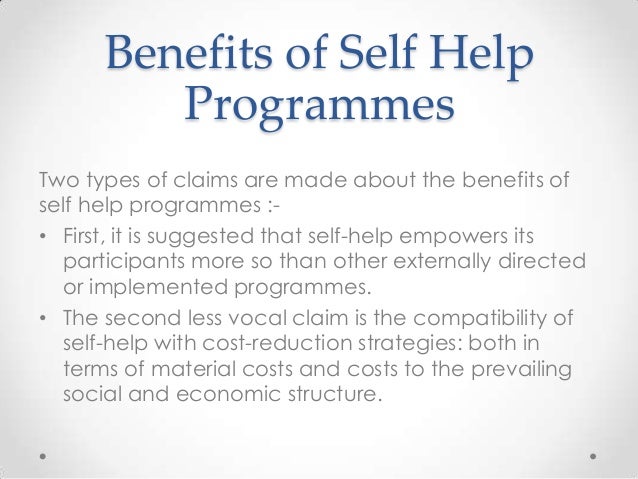 Benefits of Self Help Programmes

Two types of claims are made about the benefits of self help programmes :-

• First, it is suggested that self-help empowers its participants more so than other externally directed or implemented programmes.
• The second less vocal claim is the compatibility of self-help with cost-reduction strategies: both in terms of material costs and costs to the prevailing social and economic structure.